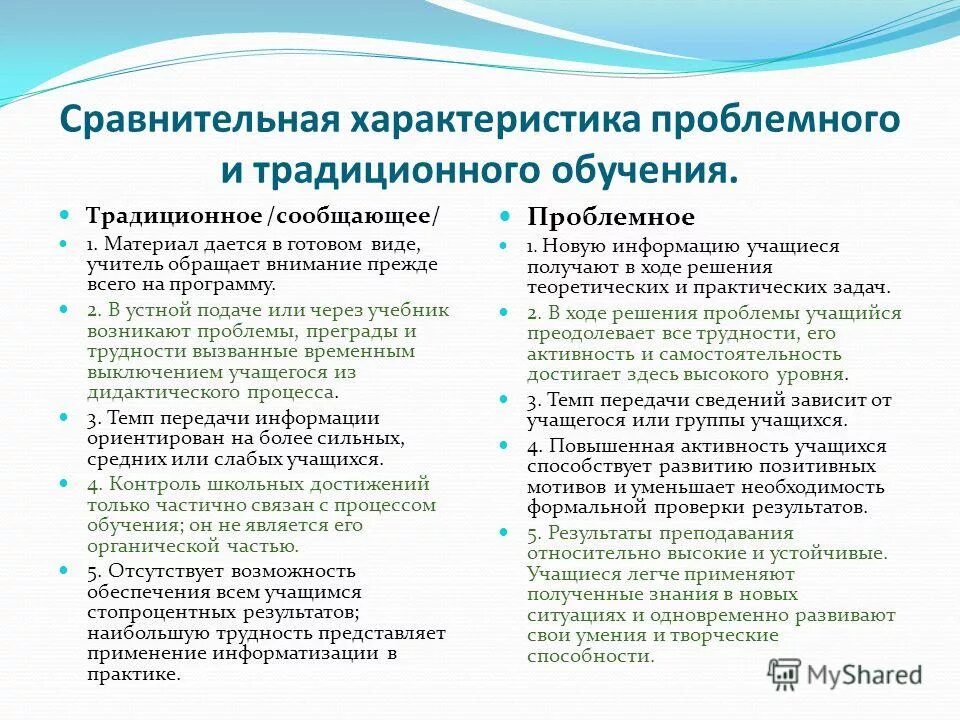 Сравнительная характеристика проблемного и традиционного обучения.

Традиционное /сообщающее/

1. Материал дается в готовом виде, учитель обращает внимание прежде всего на программу.

2. В устной подаче или через учебник возникают проблемы, преграды и трудности вызванные временным выключением учащегося из дидактического процесса.

3. Темп передачи информации ориентирован на более сильных, средних или слабых учащихся.

4. Контроль школьных достижений только частично связан с процессом обучения; он не является его органической частью.

5. Отсутствует возможность обеспечения всем учащимся стопроцентных результатов; наибольшую трудность представляет применение информатизации в практике.

Проблемное

1. Новую информацию учащиеся получают в ходе решения теоретических и практических задач.

2. В ходе решения проблемы учащийся преодолевает все трудности, его активность и самостоятельность достигает здесь высокого уровня.

3. Темп передачи сведений зависит от учащегося или группы учащихся.

4. Повышенная активность учащихся способствует развитию позитивных мотивов и уменьшает необходимость формальной проверки результатов.

5. Результаты преподавания относительно высокие и устойчивые. Учащиеся легче применяют полученные знания в новых ситуациях и одновременно развивают свои умения и творческие способности.

MyShared